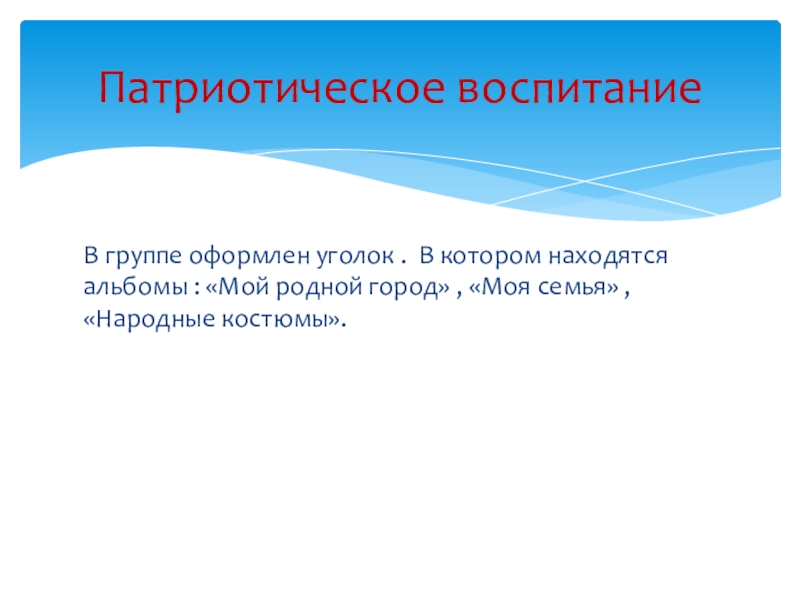 Патриотическое воспитание

В группе оформлен уголок . В котором находятся альбомы : «Мой родной город» , «Моя семья» , «Народные костюмы».